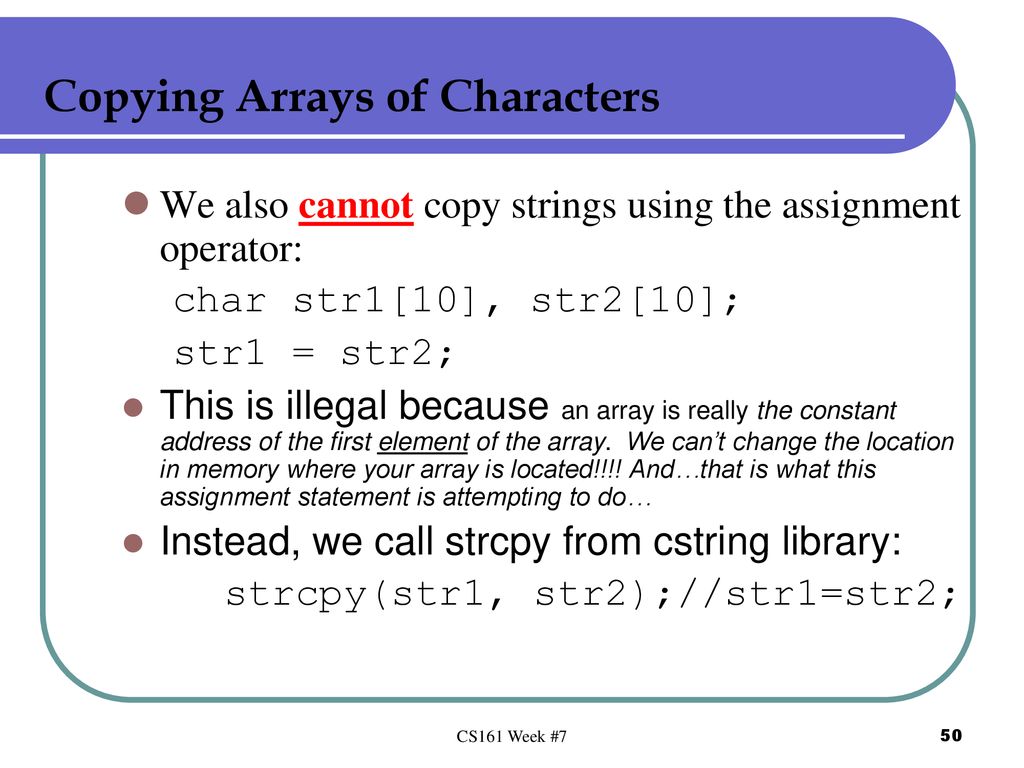 Copying Arrays of Characters

We also cannot copy strings using the assignment operator:

char str1[10], str2[10];

str1 = str2;

This is illegal because an array is really the constant address of the first element of the array. We can't change the location in memory where your array is located!!!! And…that is what this assignment statement is attempting to do…

Instead, we call strcpy from cstring library:

strcpy(str1, str2);//str1=str2;

CS161 Week #7

50